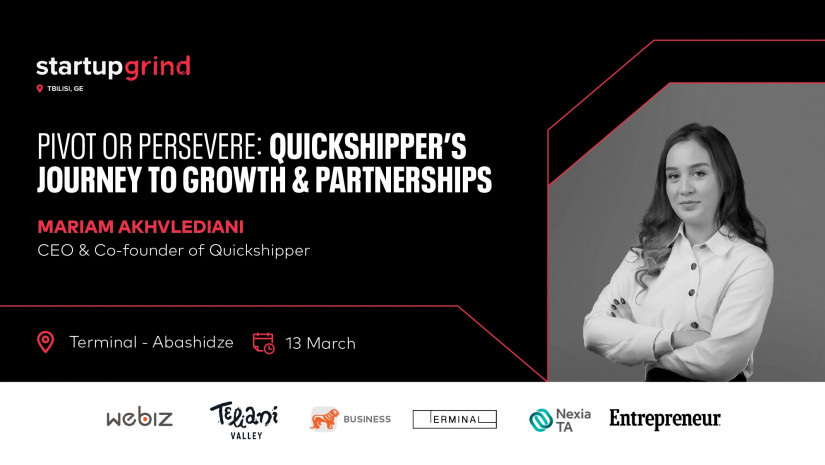 startupgrind
TBILISI, GE

PIVOT OR PERSEVERE: QUICKSHIPPER'S JOURNEY TO GROWTH & PARTNERSHIPS

MARIAM AKHVLEDIANI
CEO & Co-founder of Quickshipper

Terminal - Abashidze 13 March

webiz Teliani VALLEY BUSINESS TERMINAL Nexia TA Entrepreneur